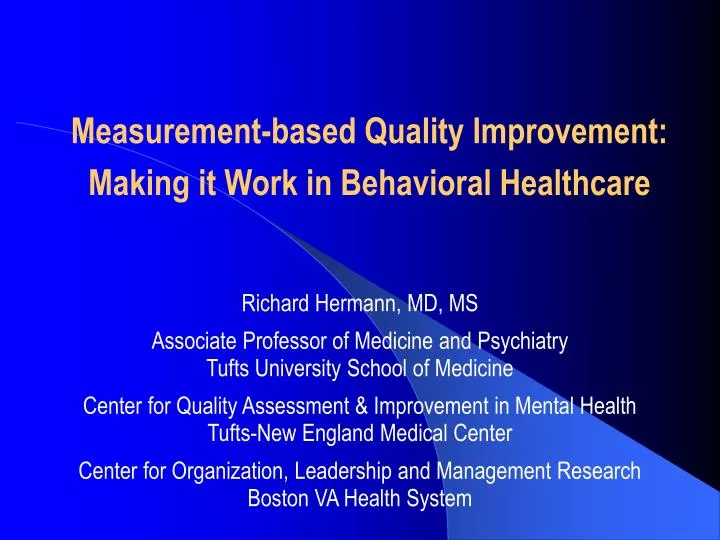 Measurement-based Quality Improvement: Making it Work in Behavioral Healthcare

Richard Hermann, MD, MS

Associate Professor of Medicine and Psychiatry
Tufts University School of Medicine

Center for Quality Assessment & Improvement in Mental Health
Tufts-New England Medical Center

Center for Organization, Leadership and Management Research
Boston VA Health System